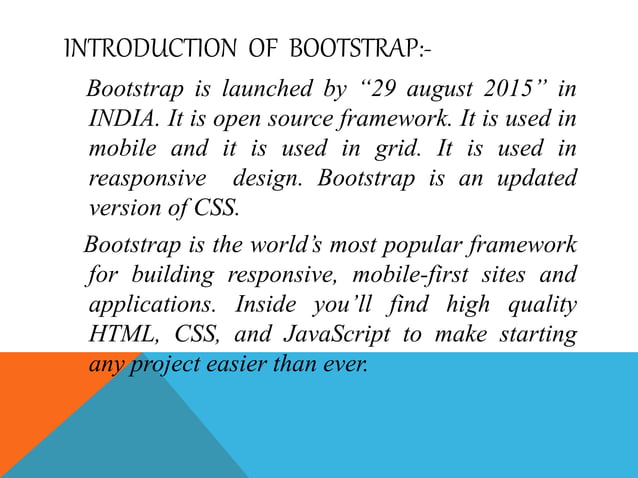 INTRODUCTION OF BOOTSTRAP:-

Bootstrap is launched by “29 august 2015” in INDIA. It is open source framework. It is used in mobile and it is used in grid. It is used in reasponsive design. Bootstrap is an updated version of CSS.

Bootstrap is the world’s most popular framework for building responsive, mobile-first sites and applications. Inside you’ll find high quality HTML, CSS, and JavaScript to make starting any project easier than ever.